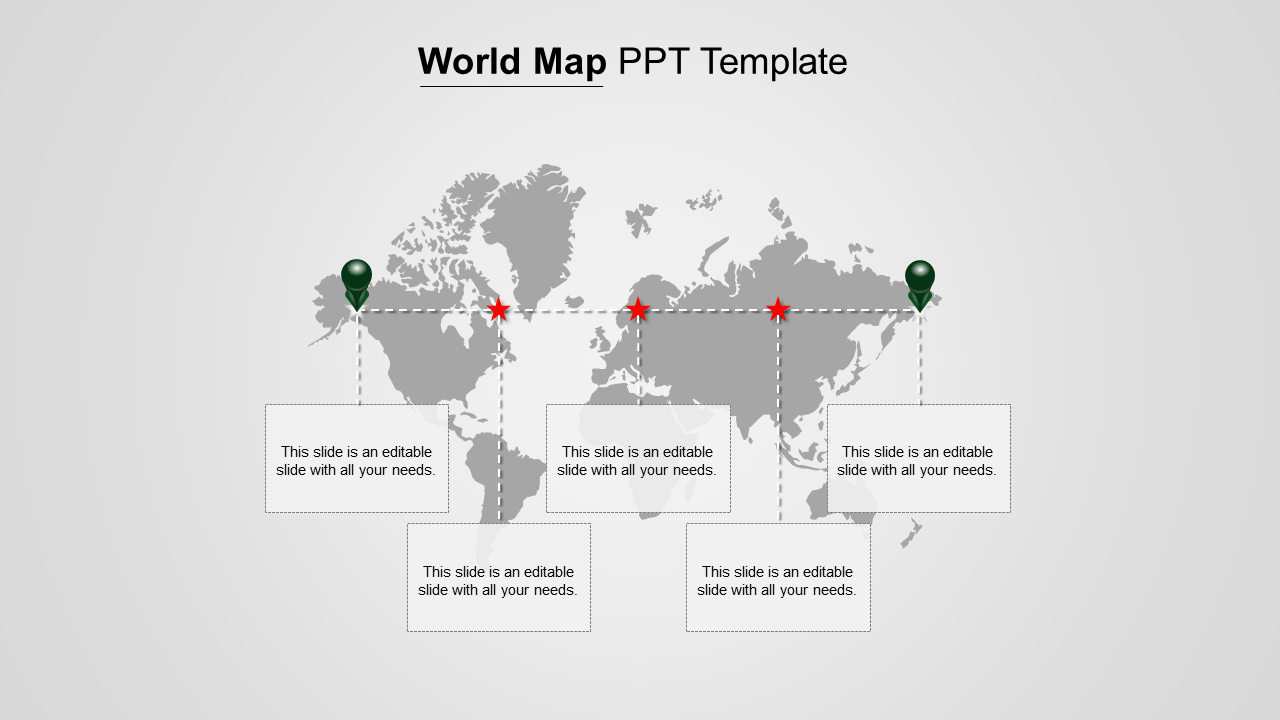 World Map PPT Template

This slide is an editable slide with all your needs.

This slide is an editable slide with all your needs.

This slide is an editable slide with all your needs.

This slide is an editable slide with all your needs.

This slide is an editable slide with all your needs.